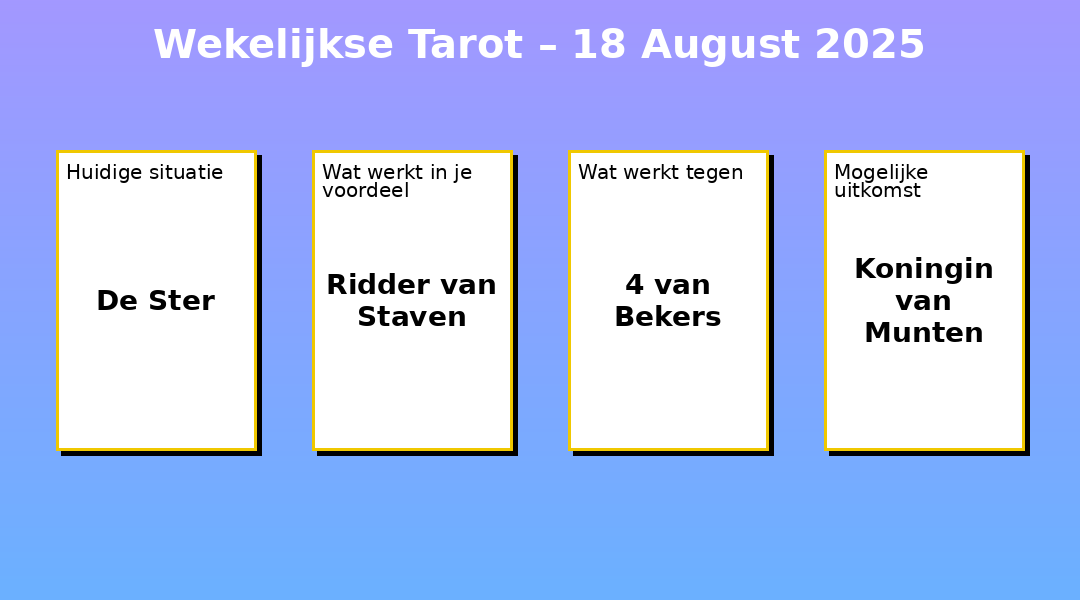 Wekelijkse Tarot – 18 August 2025

Huidige situatie

De Ster

Wat werkt in je voordeel

Ridder van Staven

Wat werkt tegen

4 van Bekers

Mogelijke uitkomst

Koningin van Munten